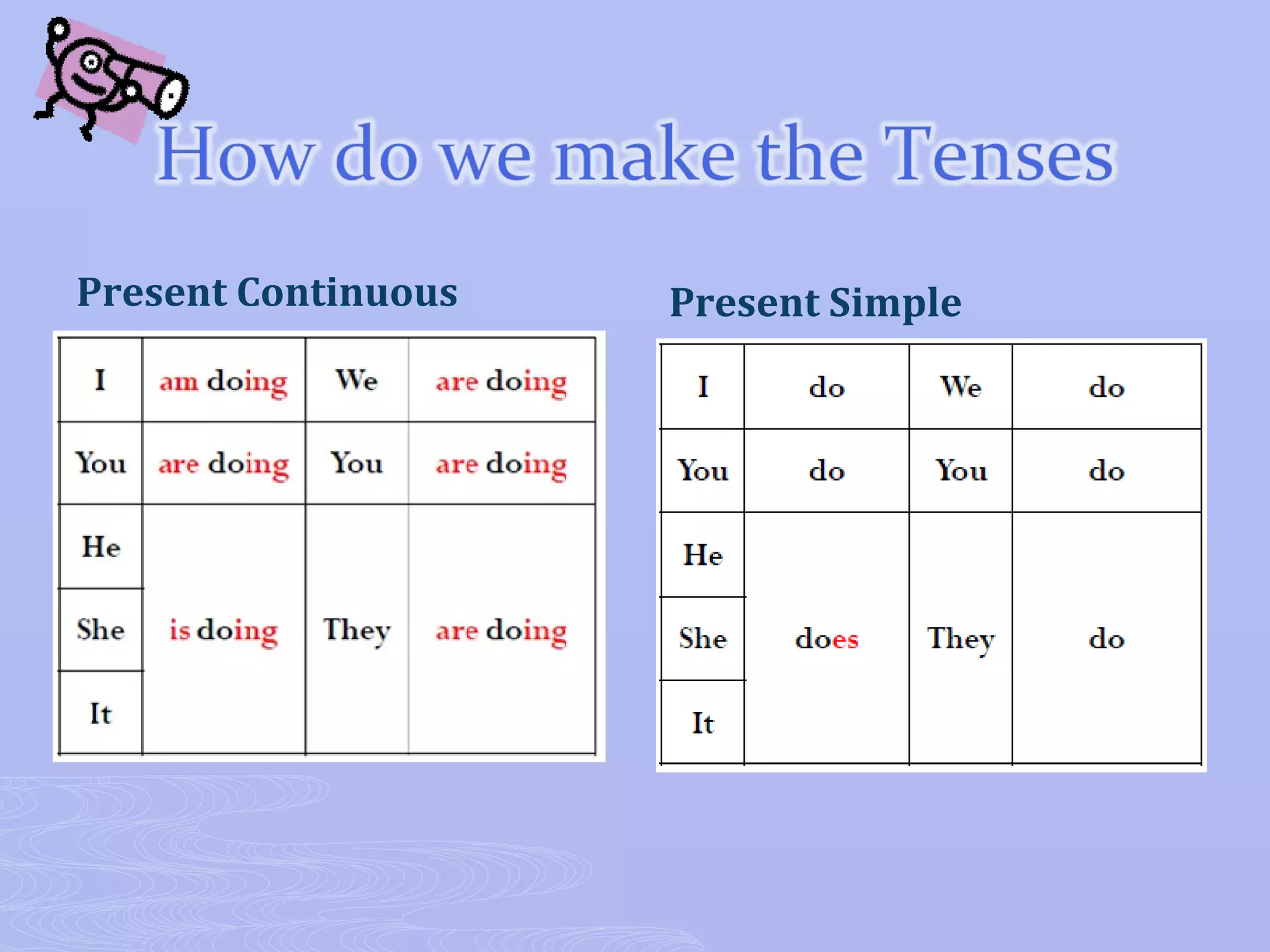 How do we make the Tenses

Present Continuous

| I | am doing | We | are doing |
|---|---|---|---|
| You | are doing | You | are doing |
| He | is doing | They | are doing |
| She | | | |
| It | | | |

Present Simple

| I | do | We | do |
|---|---|---|---|
| You | do | You | do |
| He | does | They | do |
| She | | | |
| It | | | |